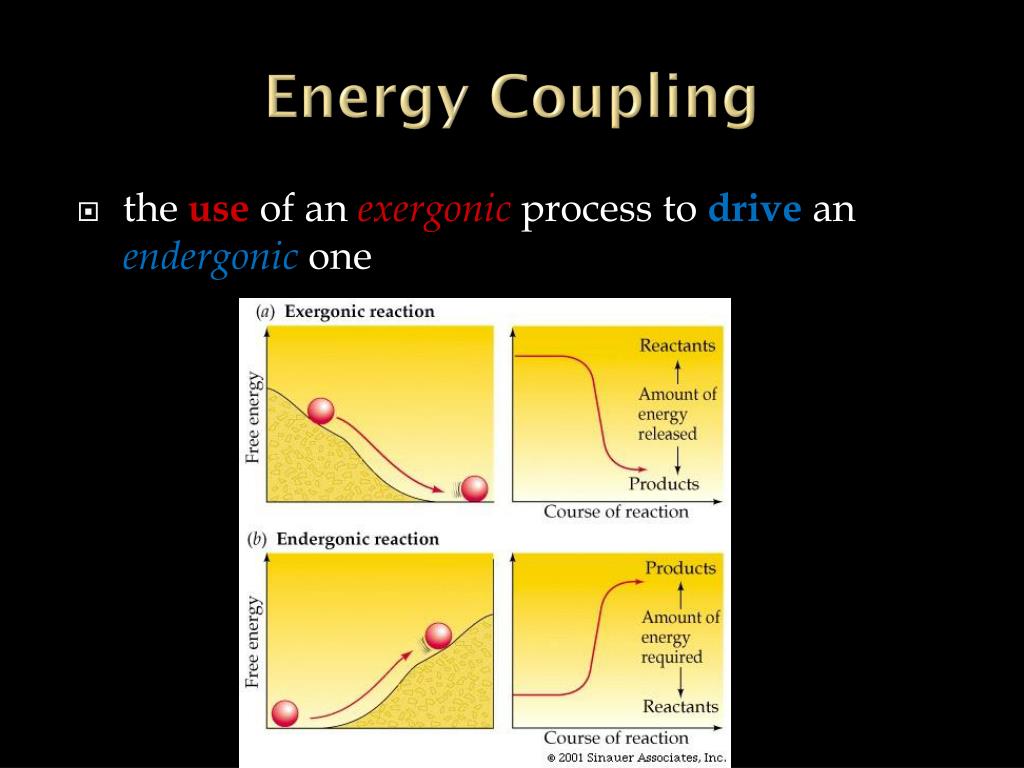 Energy Coupling

the use of an exergonic process to drive an endergonic one

(a) Exergonic reaction

Free energy

Reactants

Amount of energy released

Products

Course of reaction

(b) Endergonic reaction

Free energy

Products

Amount of energy required

Reactants

Course of reaction

© 2001 Sinauer Associates, Inc.